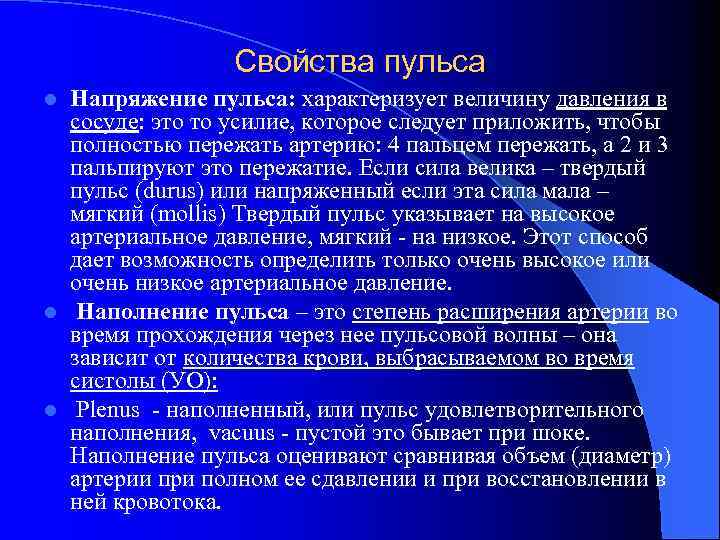 Свойства пульса

Напряжение пульса: характеризует величину давления в сосуде: это то усилие, которое следует приложить, чтобы полностью пережать артерию: 4 пальцем пережать, а 2 и 3 пальпируют это пережатие. Если сила велика – твердый пульс (durus) или напряженный если эта сила мала – мягкий (mollis) Твердый пульс указывает на высокое артериальное давление, мягкий - на низкое. Этот способ дает возможность определить только очень высокое или очень низкое артериальное давление.

Наполнение пульса – это степень расширения артерии во время прохождения через нее пульсовой волны – она зависит от количества крови, выбрасываемом во время систолы (УО):

Plenus - наполненный, или пульс удовлетворительного наполнения, vacuus - пустой это бывает при шоке. Наполнение пульса оценивают сравнивая объем (диаметр) артерии при полном ее сдавлении и при восстановлении в ней кровотока.